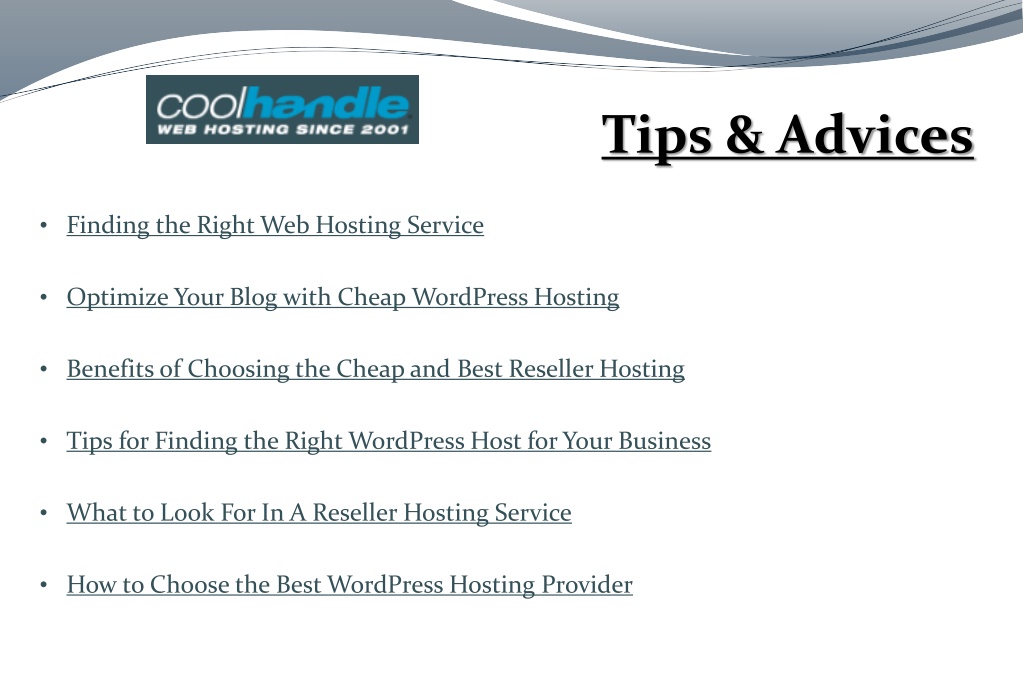 coolhandle
WEB HOSTING SINCE 2001

Tips & Advices

• Finding the Right Web Hosting Service

• Optimize Your Blog with Cheap WordPress Hosting

• Benefits of Choosing the Cheap and Best Reseller Hosting

• Tips for Finding the Right WordPress Host for Your Business

• What to Look For In A Reseller Hosting Service

• How to Choose the Best WordPress Hosting Provider